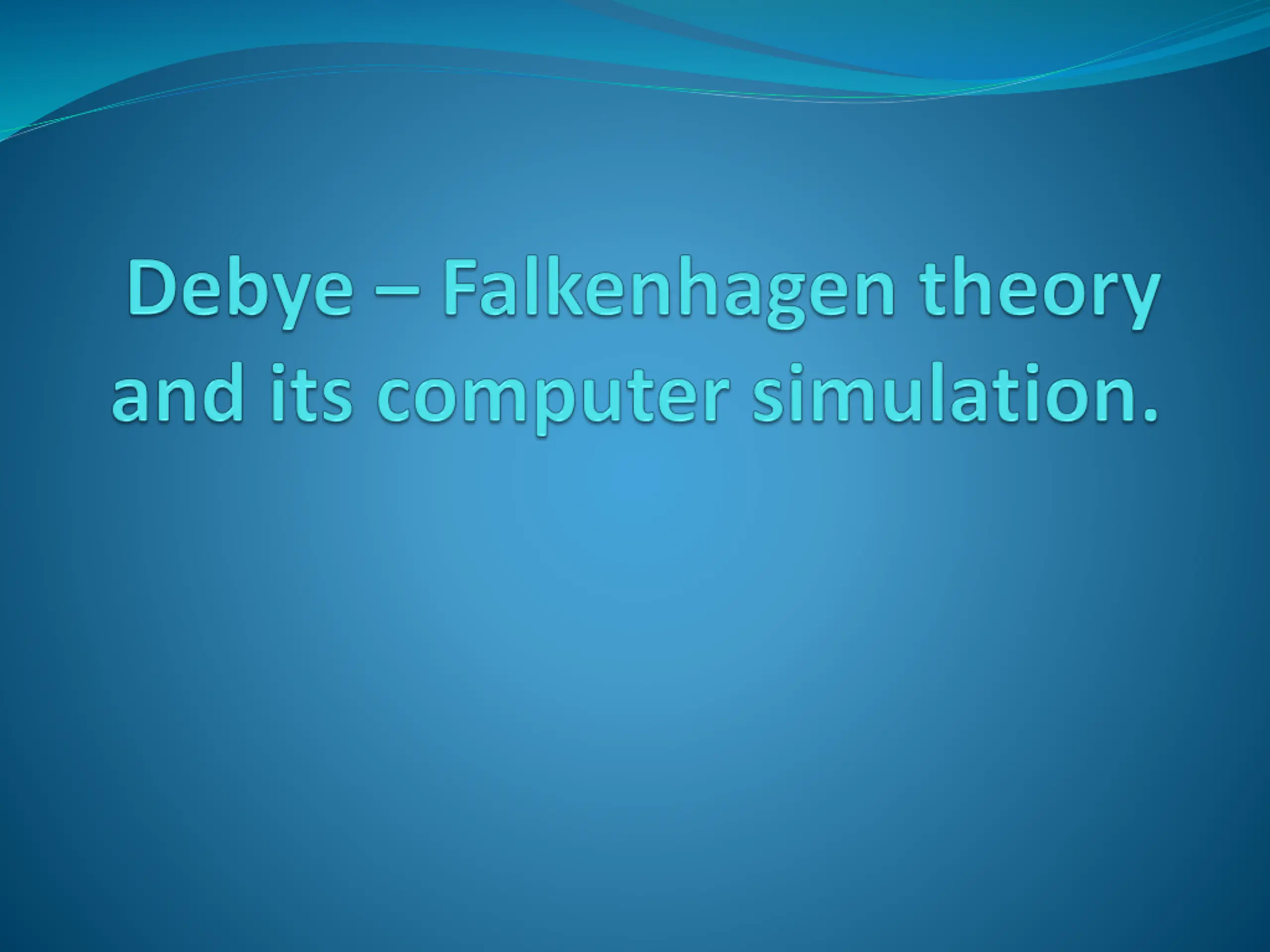 Debye – Falkenhagen theory and its computer simulation.